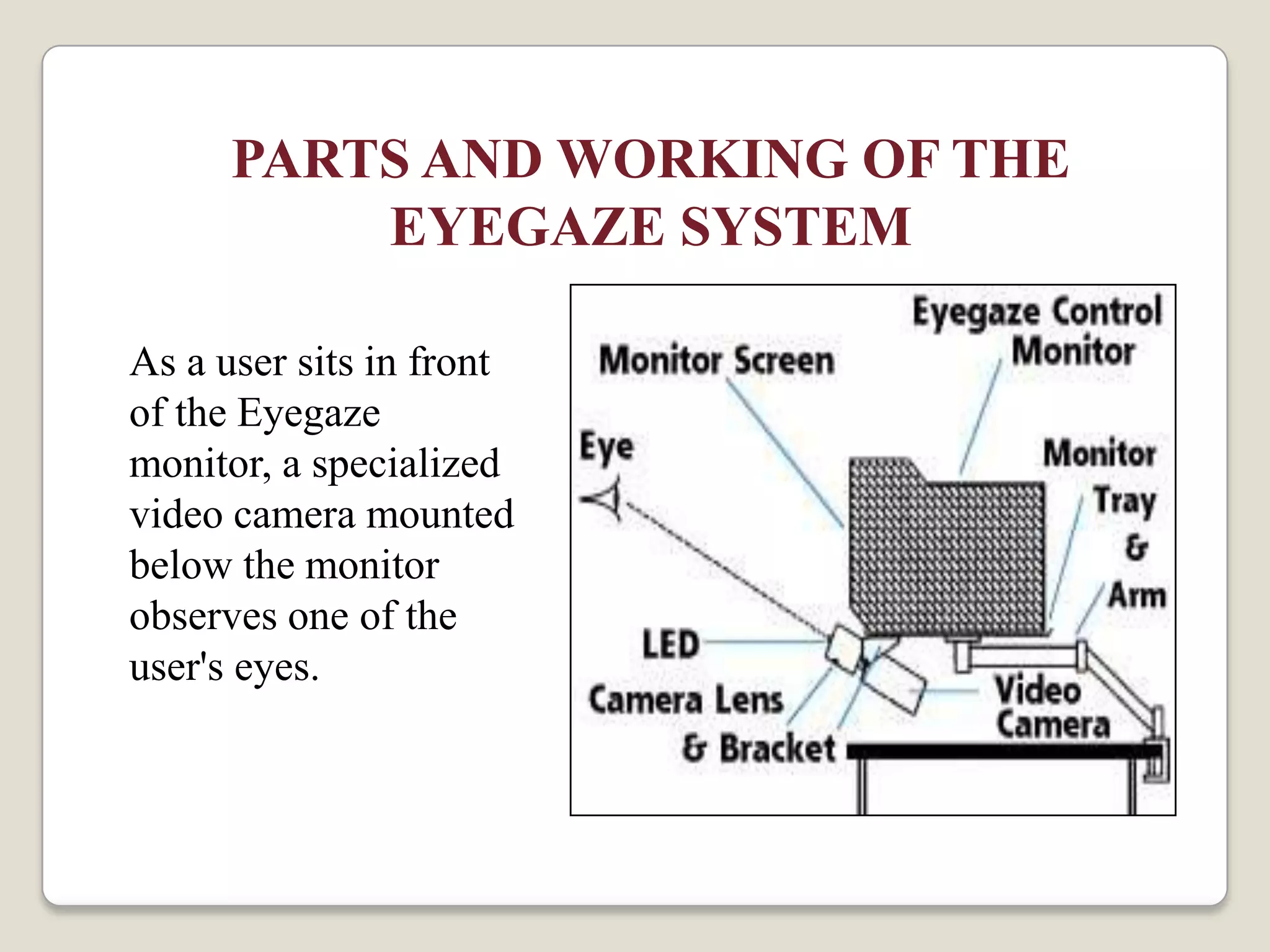 PARTS AND WORKING OF THE EYEGAZE SYSTEM

As a user sits in front of the Eyegaze monitor, a specialized video camera mounted below the monitor observes one of the user's eyes.

Eyegaze Control Monitor

Monitor Screen

Eye

Monitor Tray & Arm

LED

Camera Lens & Bracket

Video Camera